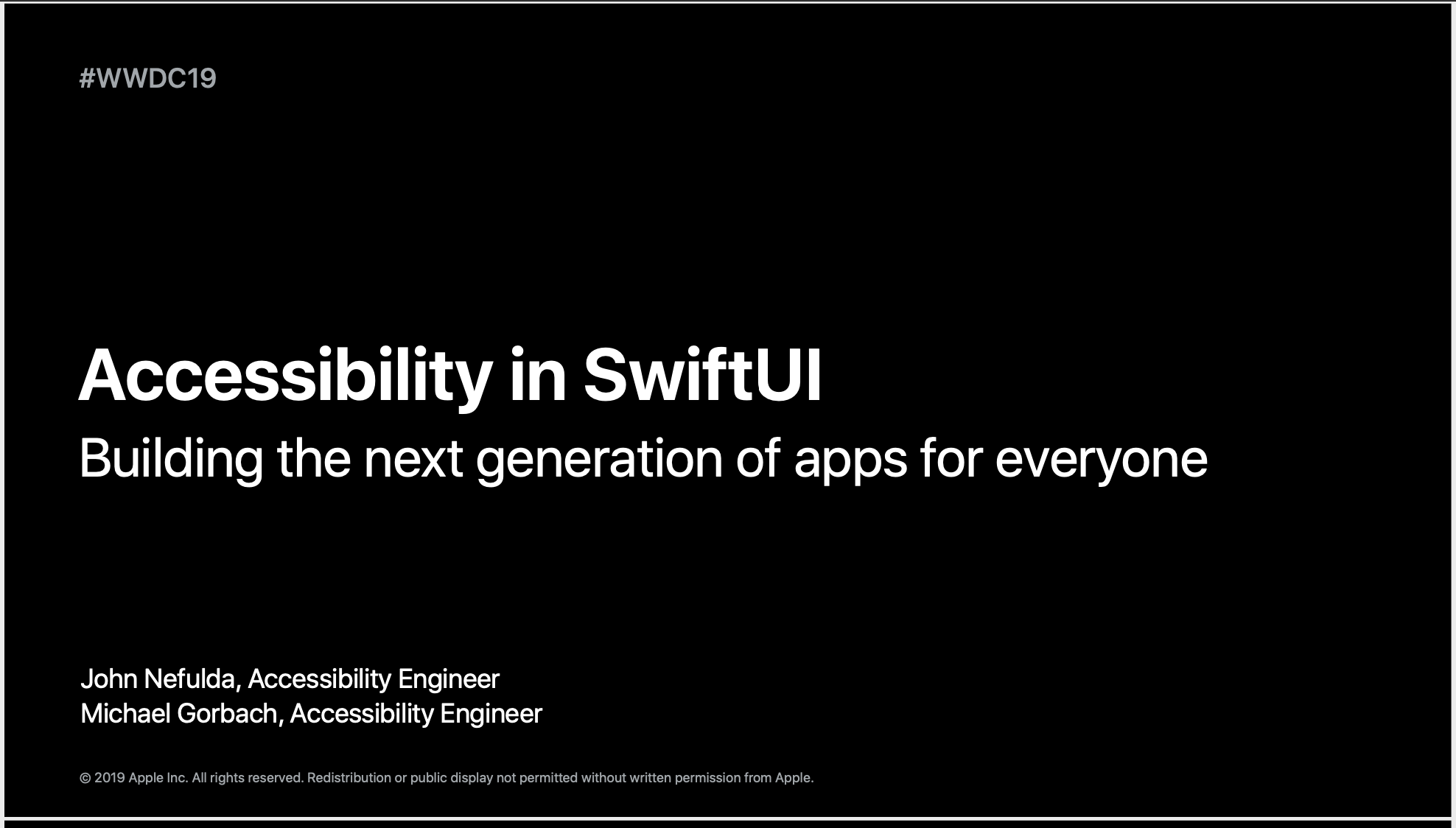 #WWDC19

Accessibility in SwiftUI

Building the next generation of apps for everyone

John Nefulda, Accessibility Engineer
Michael Gorbach, Accessibility Engineer

© 2019 Apple Inc. All rights reserved. Redistribution or public display not permitted without written permission from Apple.